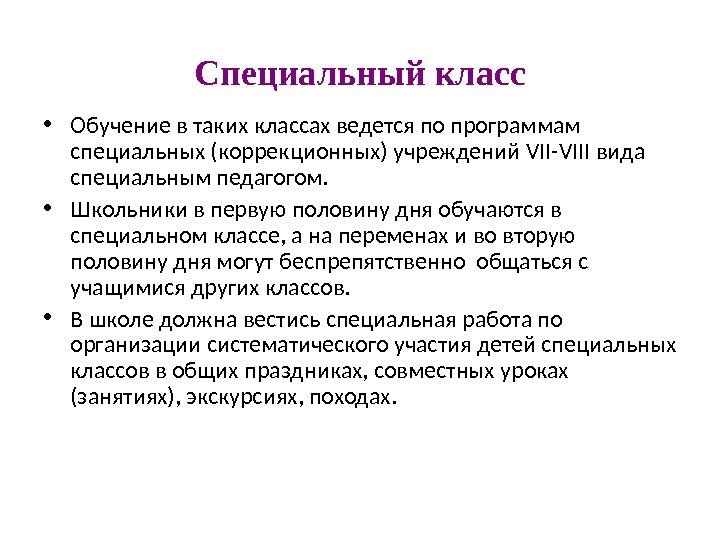 Специальный класс

• Обучение в таких классах ведется по программам специальных (коррекционных) учреждений VII-VIII вида специальным педагогом.

• Школьники в первую половину дня обучаются в специальном классе, а на переменах и во вторую половину дня могут беспрепятственно общаться с учащимися других классов.

• В школе должна вестись специальная работа по организации систематического участия детей специальных классов в общих праздниках, совместных уроках (занятиях), экскурсиях, походах.